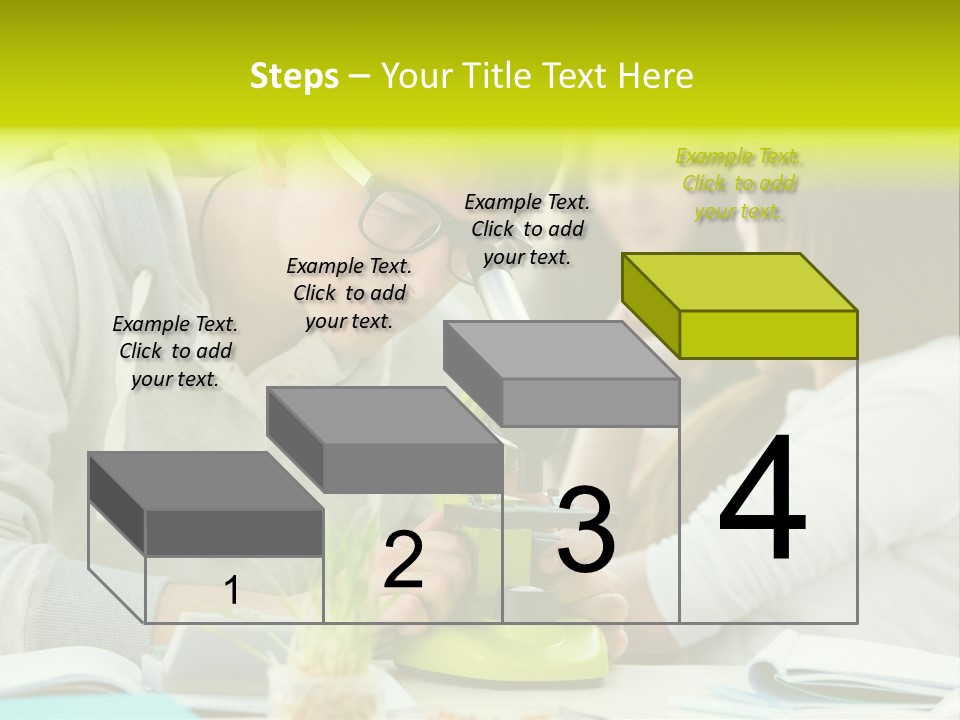 Steps – Your Title Text Here

Example Text. Click to add your text.

Example Text. Click to add your text.

Example Text. Click to add your text.

Example Text. Click to add your text.

1

2

3

4